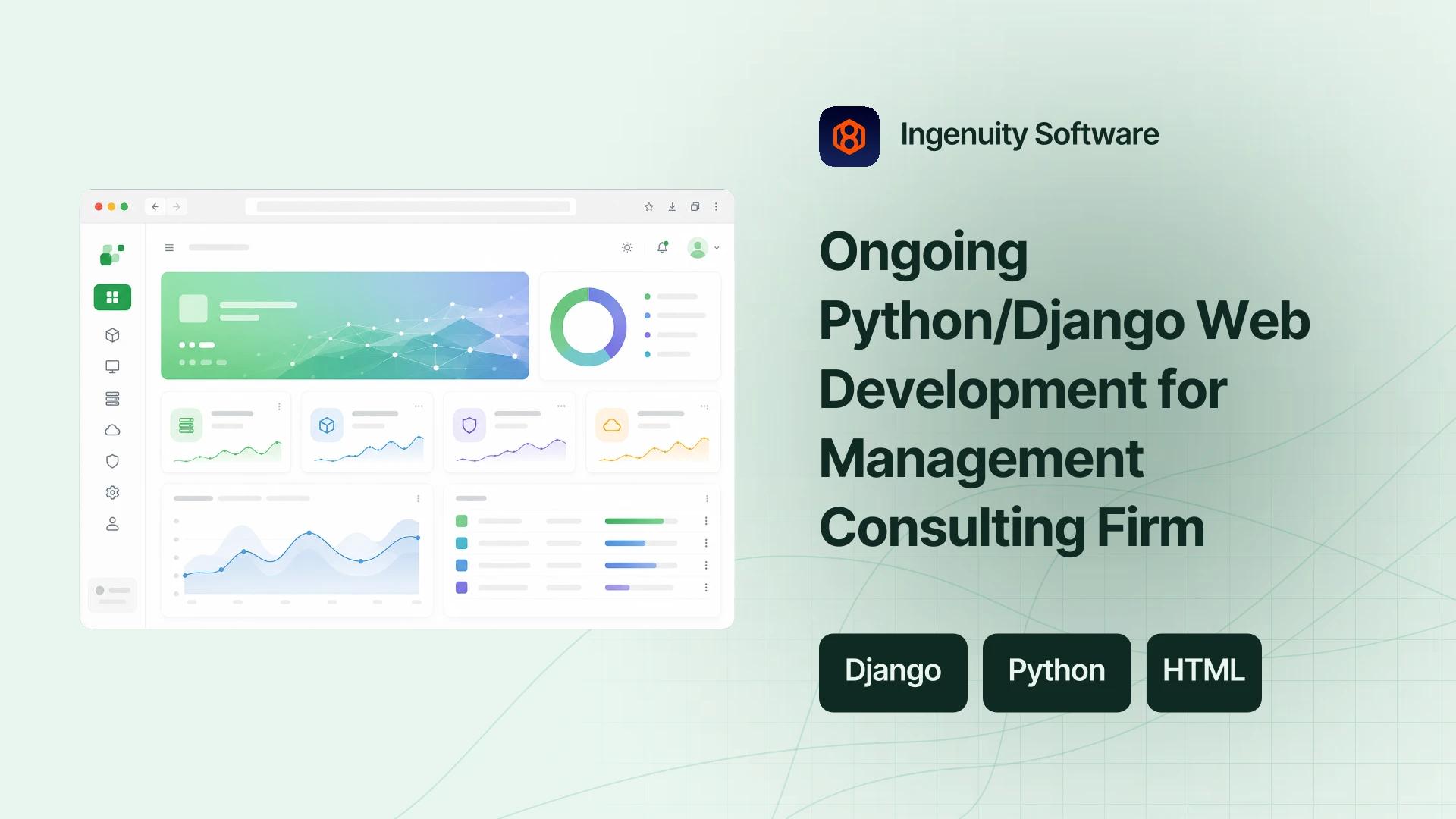 Ingenuity Software

Ongoing Python/Django Web Development for Management Consulting Firm

Django

Python

HTML